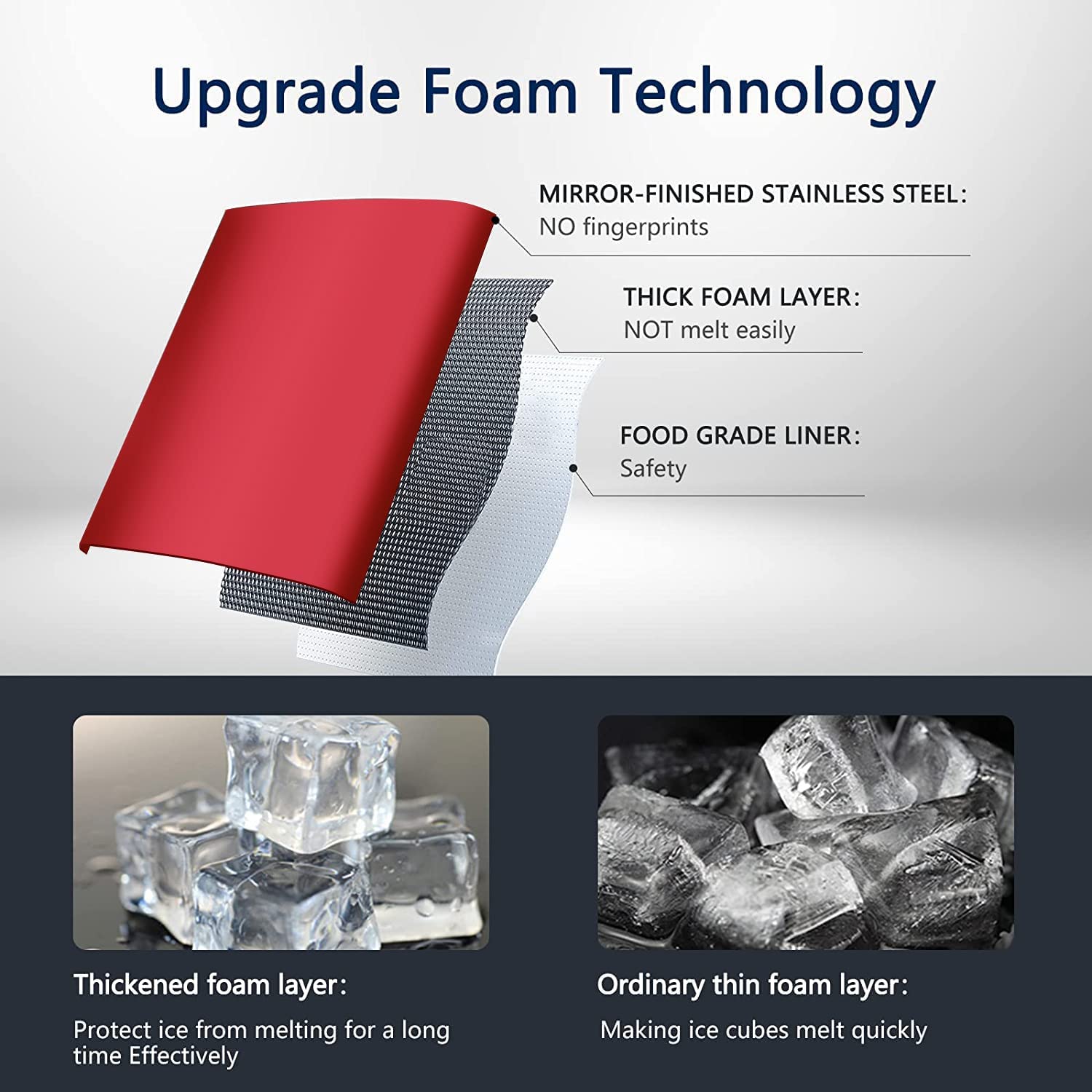 Upgrade Foam Technology

MIRROR-FINISHED STAINLESS STEEL:
NO fingerprints

THICK FOAM LAYER:
NOT melt easily

FOOD GRADE LINER:
Safety

Thickened foam layer:
Protect ice from melting for a long time Effectively

Ordinary thin foam layer:
Making ice cubes melt quickly